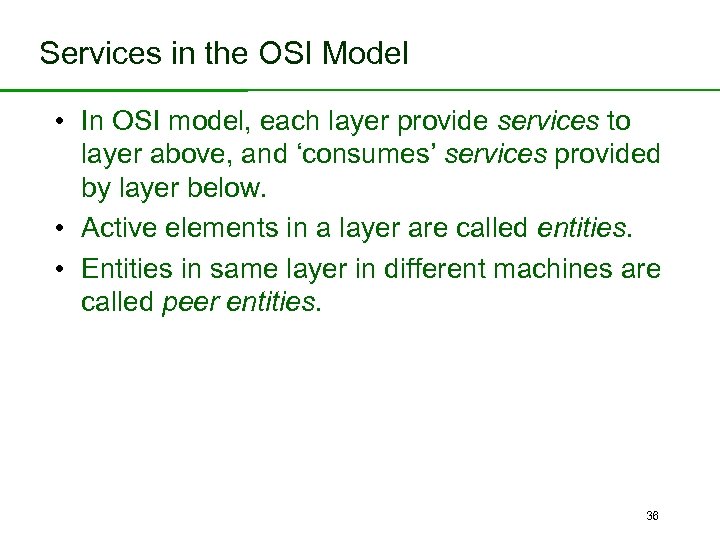 Services in the OSI Model

• In OSI model, each layer provide services to layer above, and ‘consumes’ services provided by layer below.
• Active elements in a layer are called entities.
• Entities in same layer in different machines are called peer entities.

36